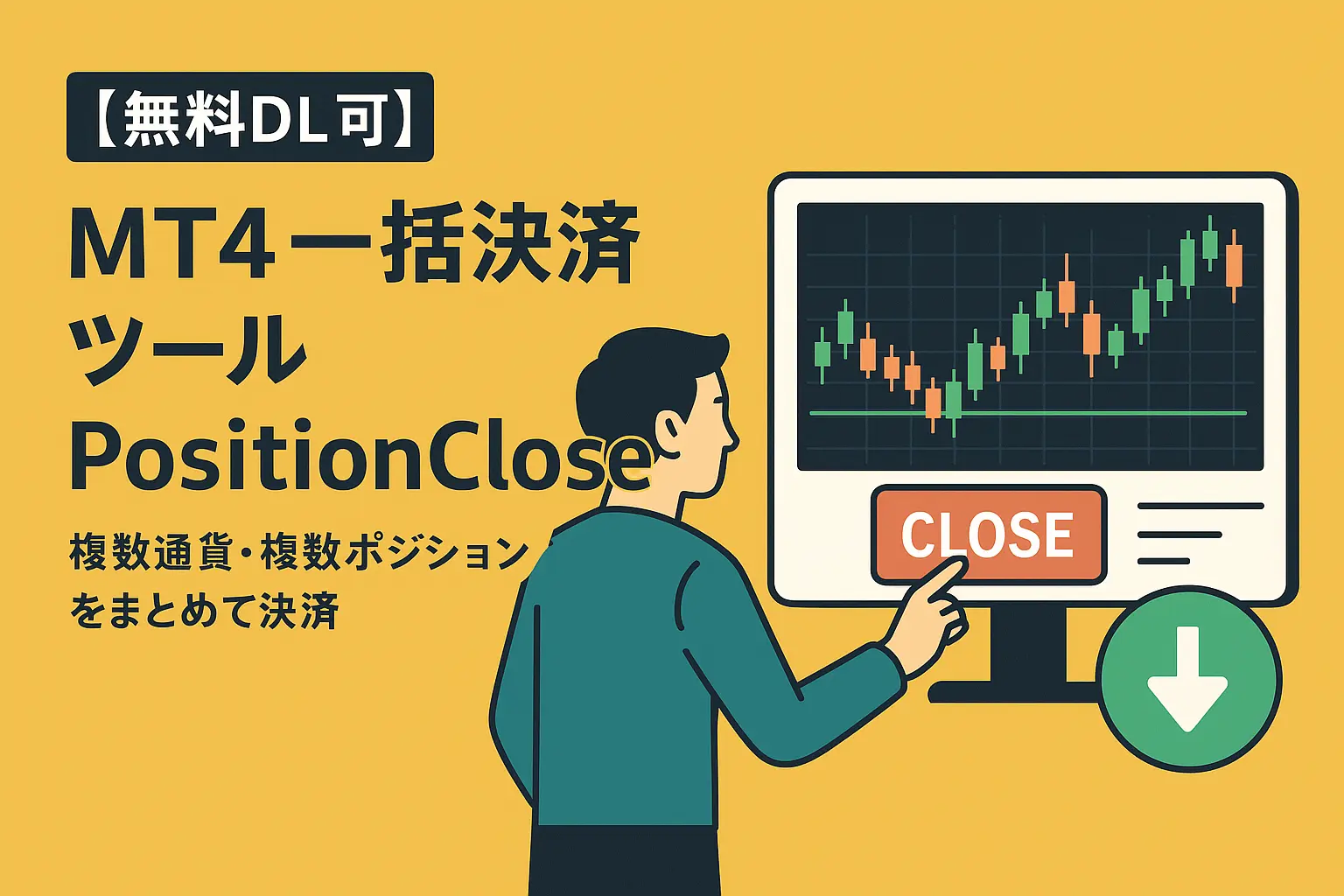 【無料DL可】

MT4一括決済ツール PositionClose

複数通貨・複数ポジションをまとめて決済

CLOSE